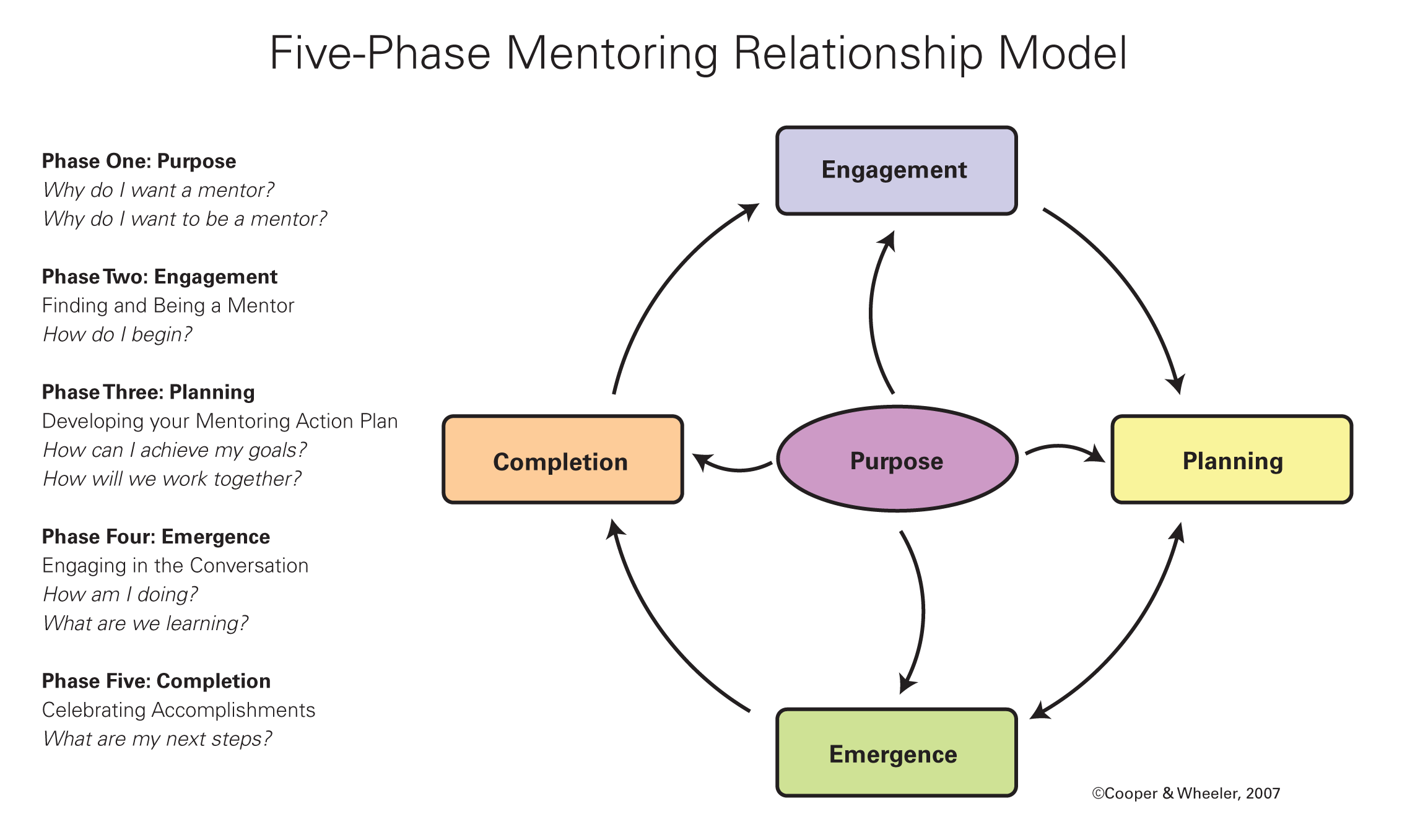 Five-Phase Mentoring Relationship Model

Phase One: Purpose
Why do I want a mentor?
Why do I want to be a mentor?

Phase Two: Engagement
Finding and Being a Mentor
How do I begin?

Phase Three: Planning
Developing your Mentoring Action Plan
How can I achieve my goals?
How will we work together?

Phase Four: Emergence
Engaging in the Conversation
How am I doing?
What are we learning?

Phase Five: Completion
Celebrating Accomplishments
What are my next steps?

Engagement

Completion

Purpose

Planning

Emergence

©Cooper & Wheeler, 2007